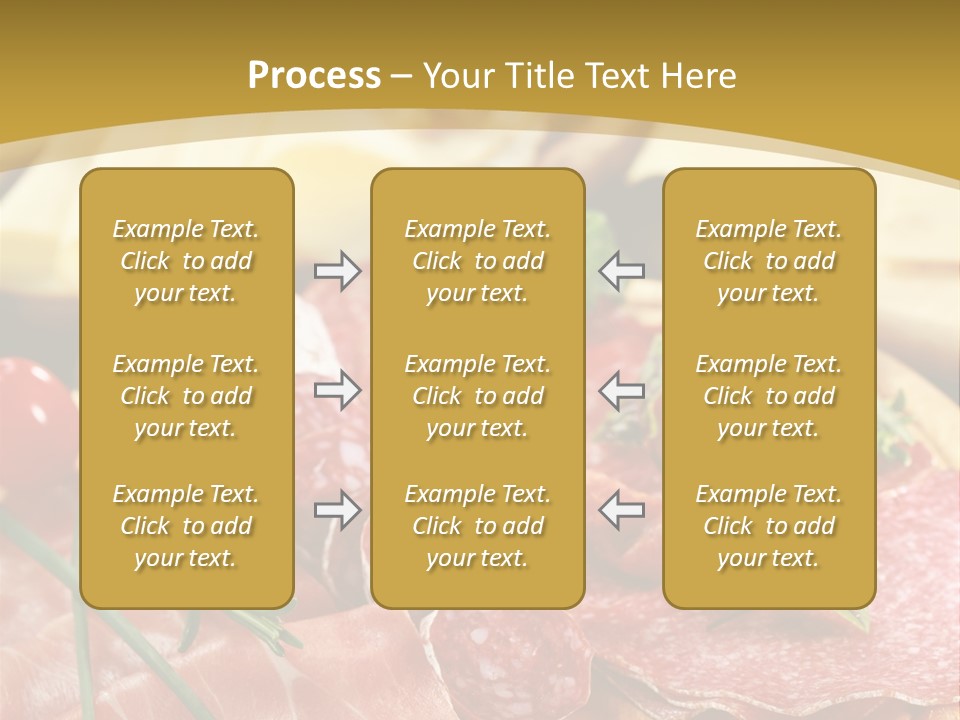 Process – Your Title Text Here

Example Text. Click to add your text.

Example Text. Click to add your text.

Example Text. Click to add your text.

Example Text. Click to add your text.

Example Text. Click to add your text.

Example Text. Click to add your text.

Example Text. Click to add your text.

Example Text. Click to add your text.

Example Text. Click to add your text.